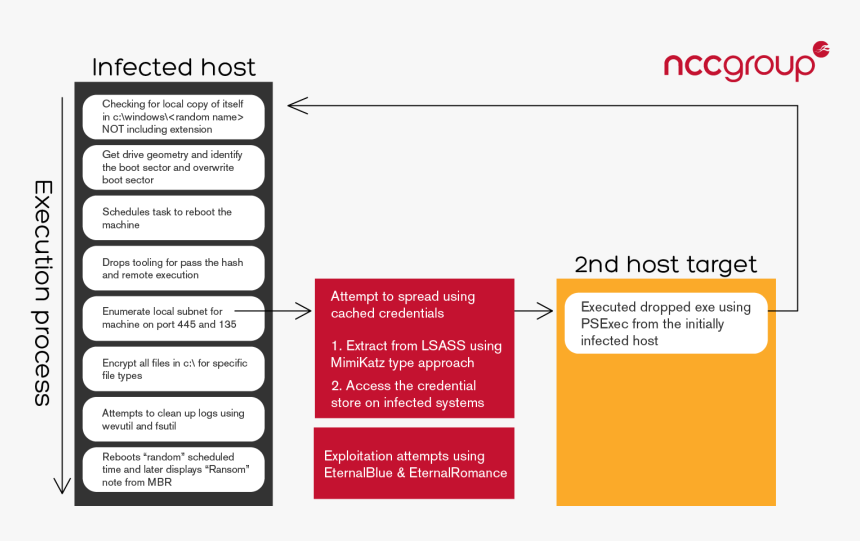 nccgroup

Infected host

Execution process

Checking for local copy of itself in c:\windows\<random name> NOT including extension

Get drive geometry and identify the boot sector and overwrite boot sector

Schedules task to reboot the machine

Drops tooling for pass the hash and remote execution

Enumerate local subnet for machine on port 445 and 135

Encrypt all files in c:\ for specific file types

Attempts to clean up logs using wevutil and fsutil

Reboots "random" scheduled time and later displays "Ransom" note from MBR

Attempt to spread using cached credentials

1. Extract from LSASS using MimiKatz type approach

2. Access the credential store on infected systems

Exploitation attempts using EternalBlue & EternalRomance

2nd host target

Executed dropped exe using PSExec from the initially infected host